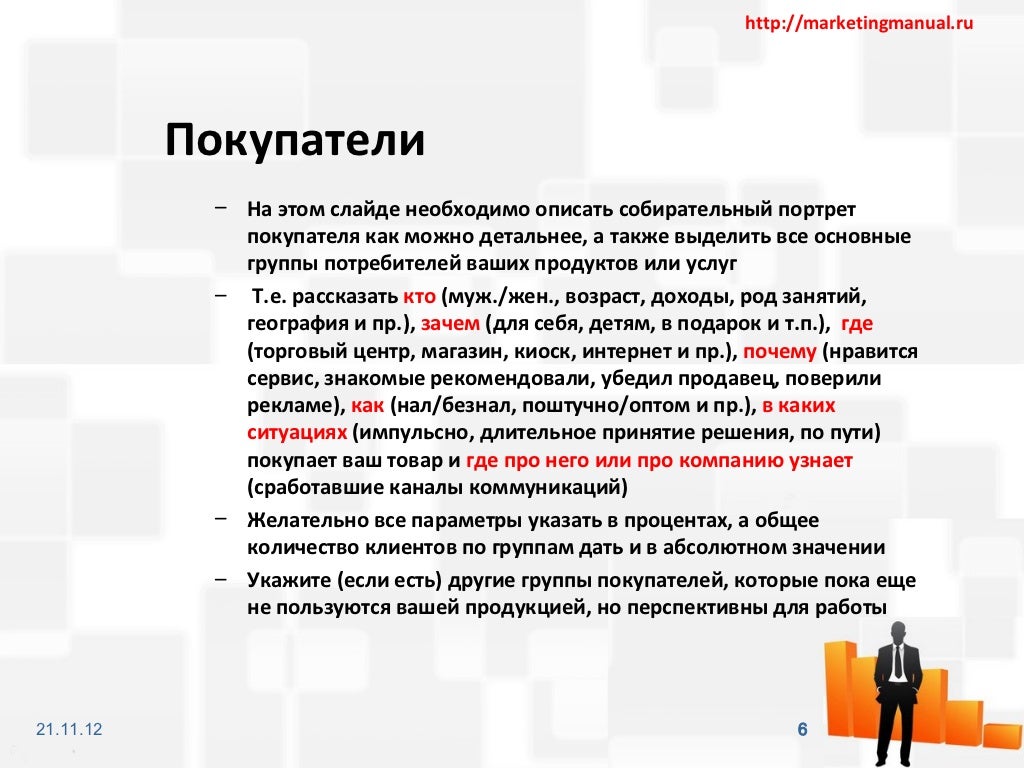 http://marketingmanual.ru

Покупатели

– На этом слайде необходимо описать собирательный портрет покупателя как можно детальнее, а также выделить все основные группы потребителей ваших продуктов или услуг

– Т.е. рассказать кто (муж./жен., возраст, доходы, род занятий, география и пр.), зачем (для себя, детям, в подарок и т.п.), где (торговый центр, магазин, киоск, интернет и пр.), почему (нравится сервис, знакомые рекомендовали, убедил продавец, поверили рекламе), как (нал/безнал, поштучно/оптом и пр.), в каких ситуациях (импульсно, длительное принятие решения, по пути) покупает ваш товар и где про него или про компанию узнает (сработавшие каналы коммуникаций)

– Желательно все параметры указать в процентах, а общее количество клиентов по группам дать и в абсолютном значении

– Укажите (если есть) другие группы покупателей, которые пока еще не пользуются вашей продукцией, но перспективны для работы

21.11.12

6